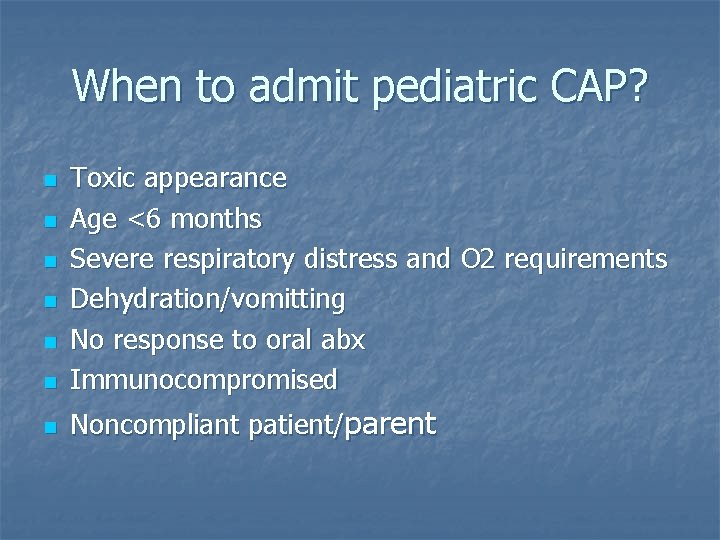 When to admit pediatric CAP?

- Toxic appearance
- Age <6 months
- Severe respiratory distress and O2 requirements
- Dehydration/vomitting
- No response to oral abx
- Immunocompromised
- Noncompliant patient/parent